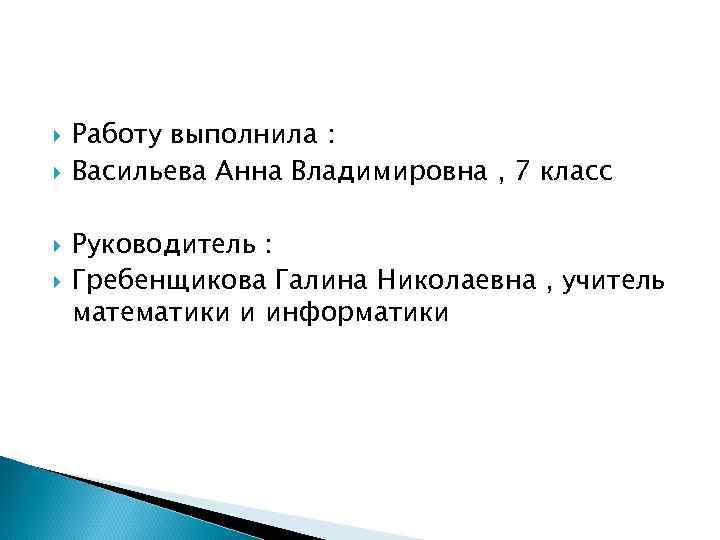 Работу выполнила :
Васильева Анна Владимировна , 7 класс

Руководитель :
Гребенщикова Галина Николаевна , учитель математики и информатики